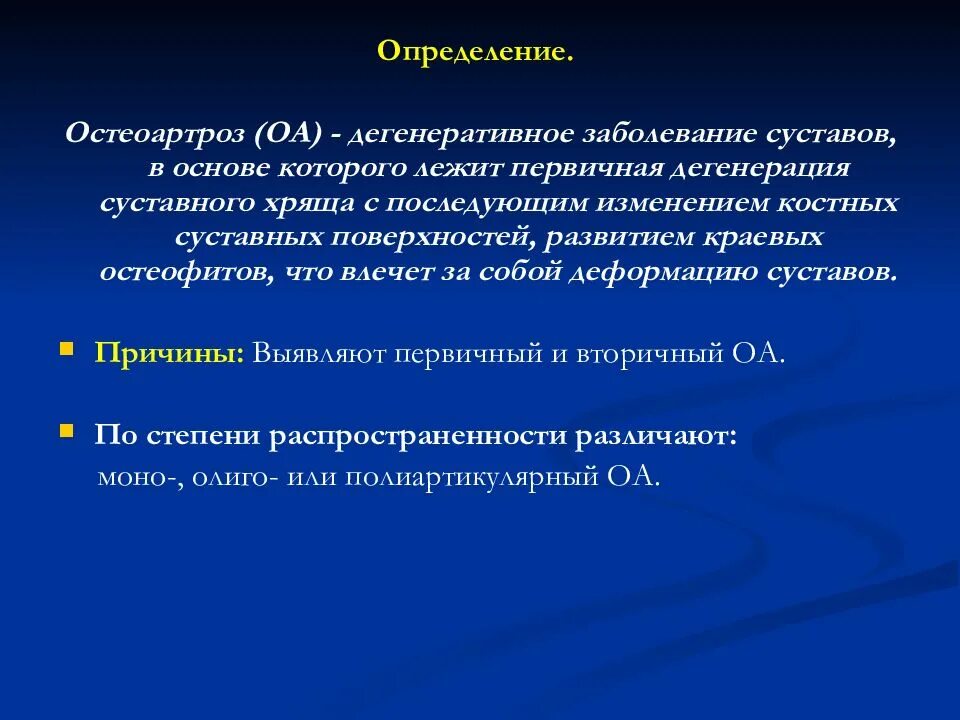 Определение.

Остеоартроз (ОА) - дегенеративное заболевание суставов, в основе которого лежит первичная дегенерация суставного хряща с последующим изменением костных суставных поверхностей, развитием краевых остеофитов, что влечет за собой деформацию суставов.

Причины: Выявляют первичный и вторичный ОА.

По степени распространенности различают: моно-, олиго- или полиартикулярный ОА.